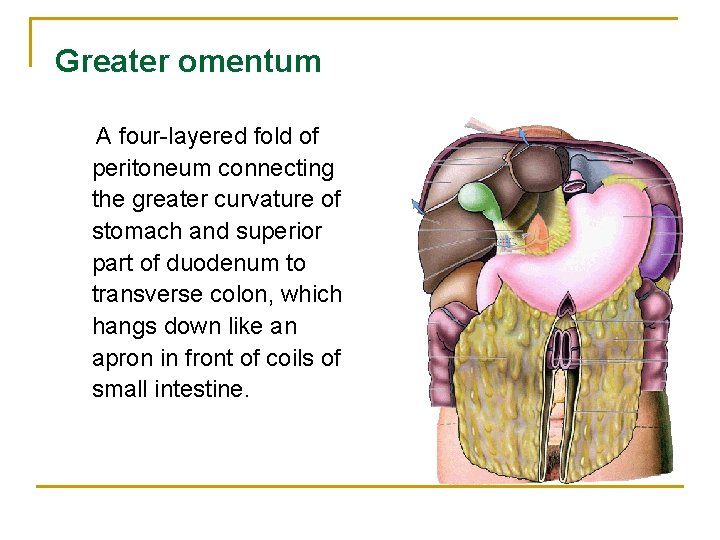 Greater omentum

A four-layered fold of peritoneum connecting the greater curvature of stomach and superior part of duodenum to transverse colon, which hangs down like an apron in front of coils of small intestine.